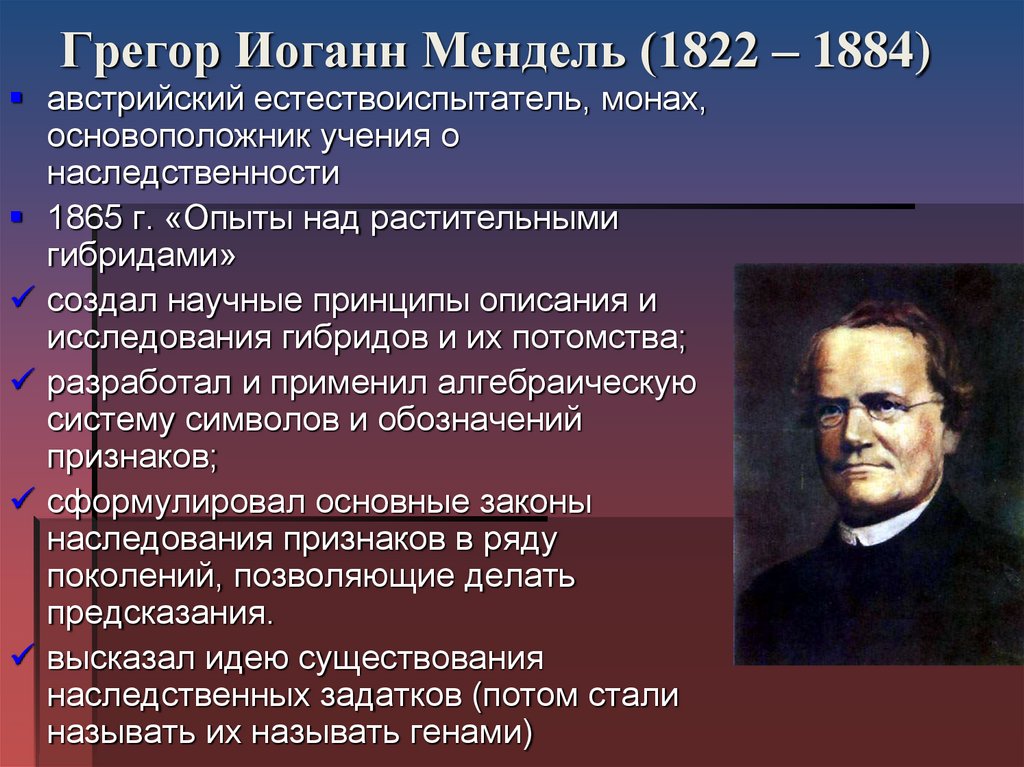 Грегор Иоганн Мендель (1822 – 1884)

▪ австрийский естествоиспытатель, монах, основоположник учения о наследственности
▪ 1865 г. «Опыты над растительными гибридами»
✓ создал научные принципы описания и исследования гибридов и их потомства;
✓ разработал и применил алгебраическую систему символов и обозначений признаков;
✓ сформулировал основные законы наследования признаков в ряду поколений, позволяющие делать предсказания.
✓ высказал идею существования наследственных задатков (потом стали называть их называть генами)